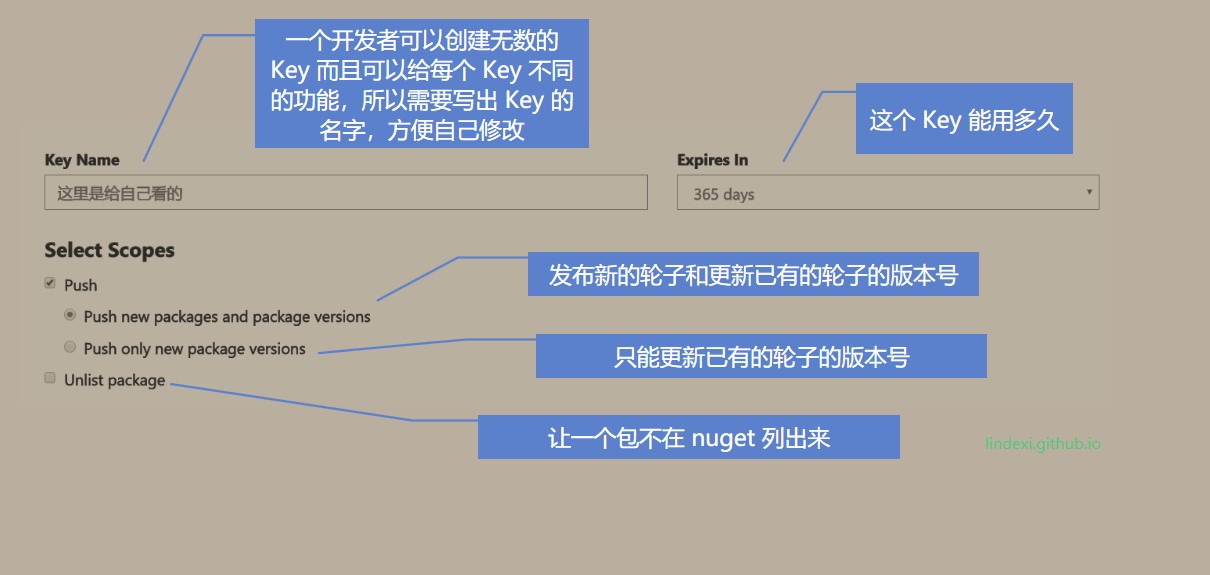 一个开发者可以创建无数的 Key 而且可以给每个 Key 不同的功能，所以需要写出 Key 的名字，方便自己修改

这个 Key 能用多久

Key Name

这里是给自己看的

Expires In

365 days

Select Scopes

Push

发布新的轮子和更新已有的轮子的版本号

Push new packages and package versions

Push only new package versions

只能更新已有的轮子的版本号

Unlist package

让一个包不在 nuget 列出来

lindexi.github.io